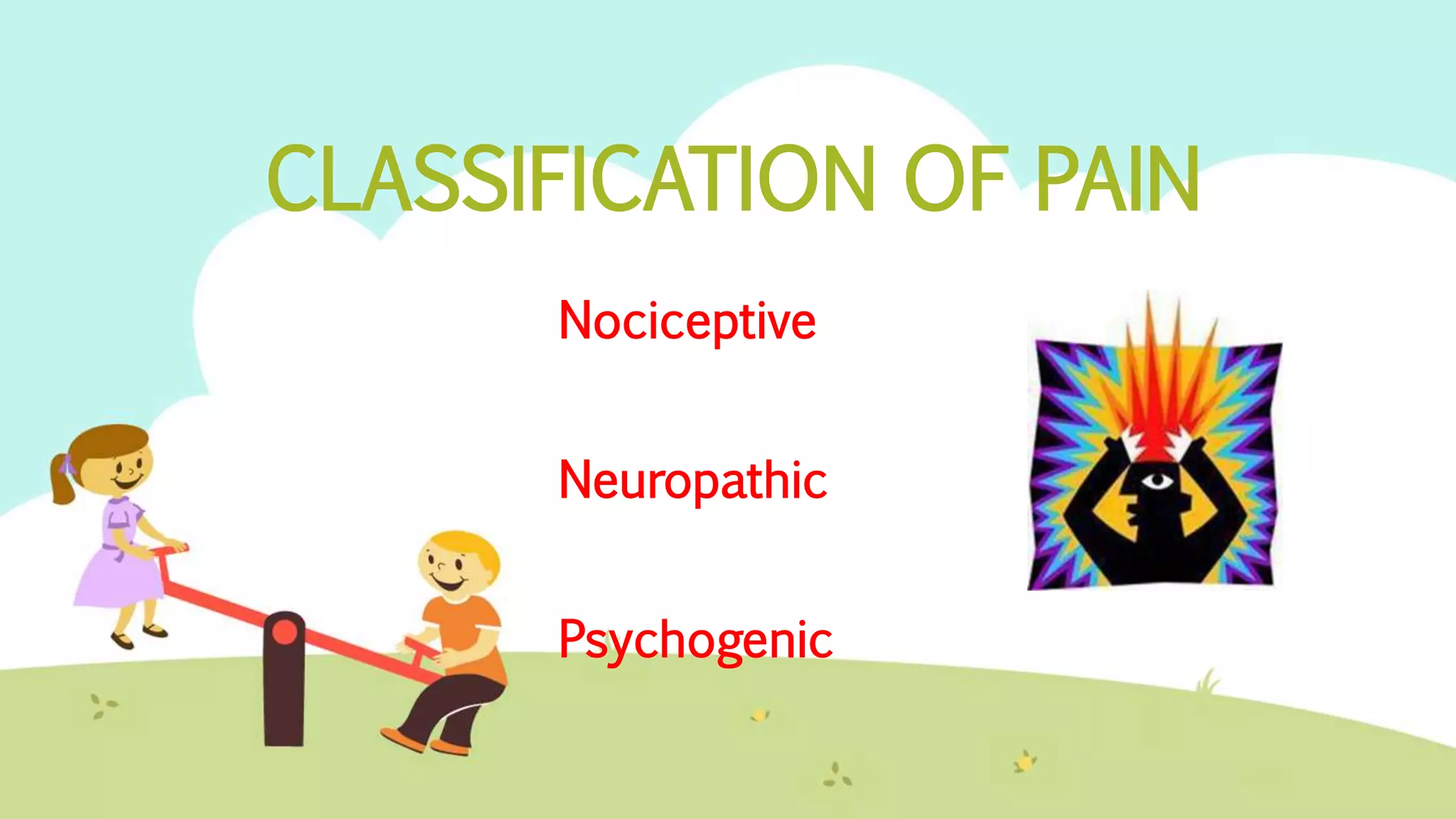 CLASSIFICATION OF PAIN

Nociceptive

Neuropathic

Psychogenic